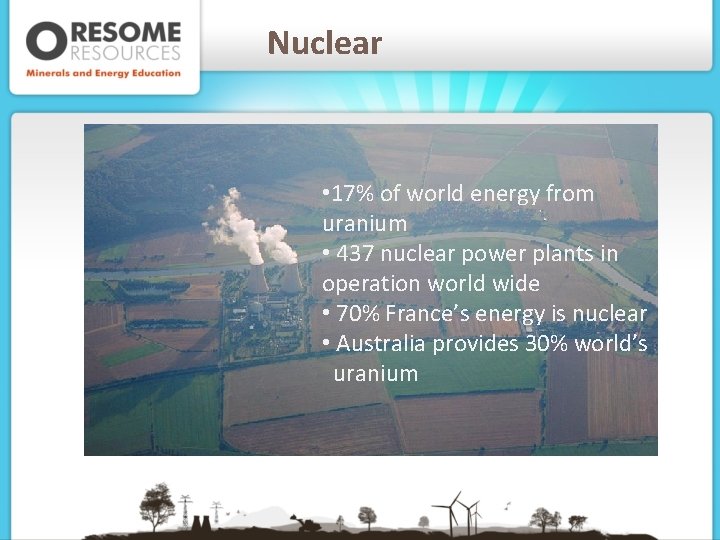 ORESOME RESOURCES
Minerals and Energy Education

Nuclear

•17% of world energy from uranium
• 437 nuclear power plants in operation world wide
• 70% France's energy is nuclear
• Australia provides 30% world's uranium